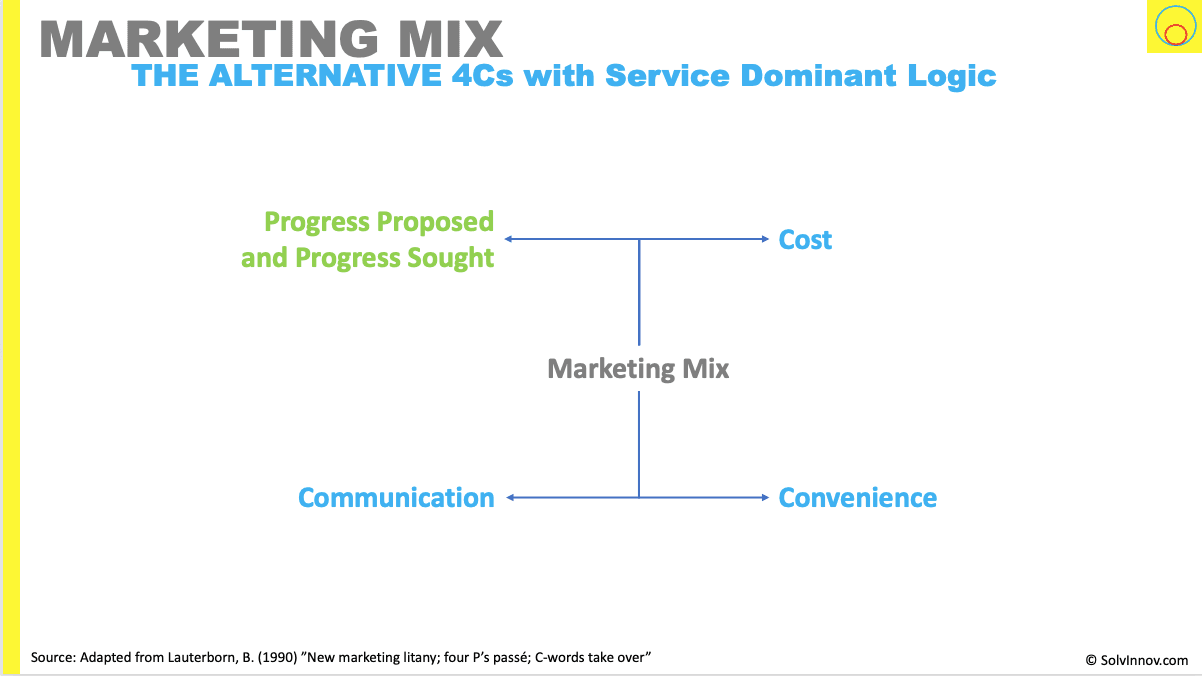 MARKETING MIX
THE ALTERNATIVE 4Cs with Service Dominant Logic

Progress Proposed and Progress Sought

Cost

Marketing Mix

Communication

Convenience

Source: Adapted from Lauterborn, B. (1990) "New marketing litany; four P's passé; C-words take over"

© SolvInnov.com